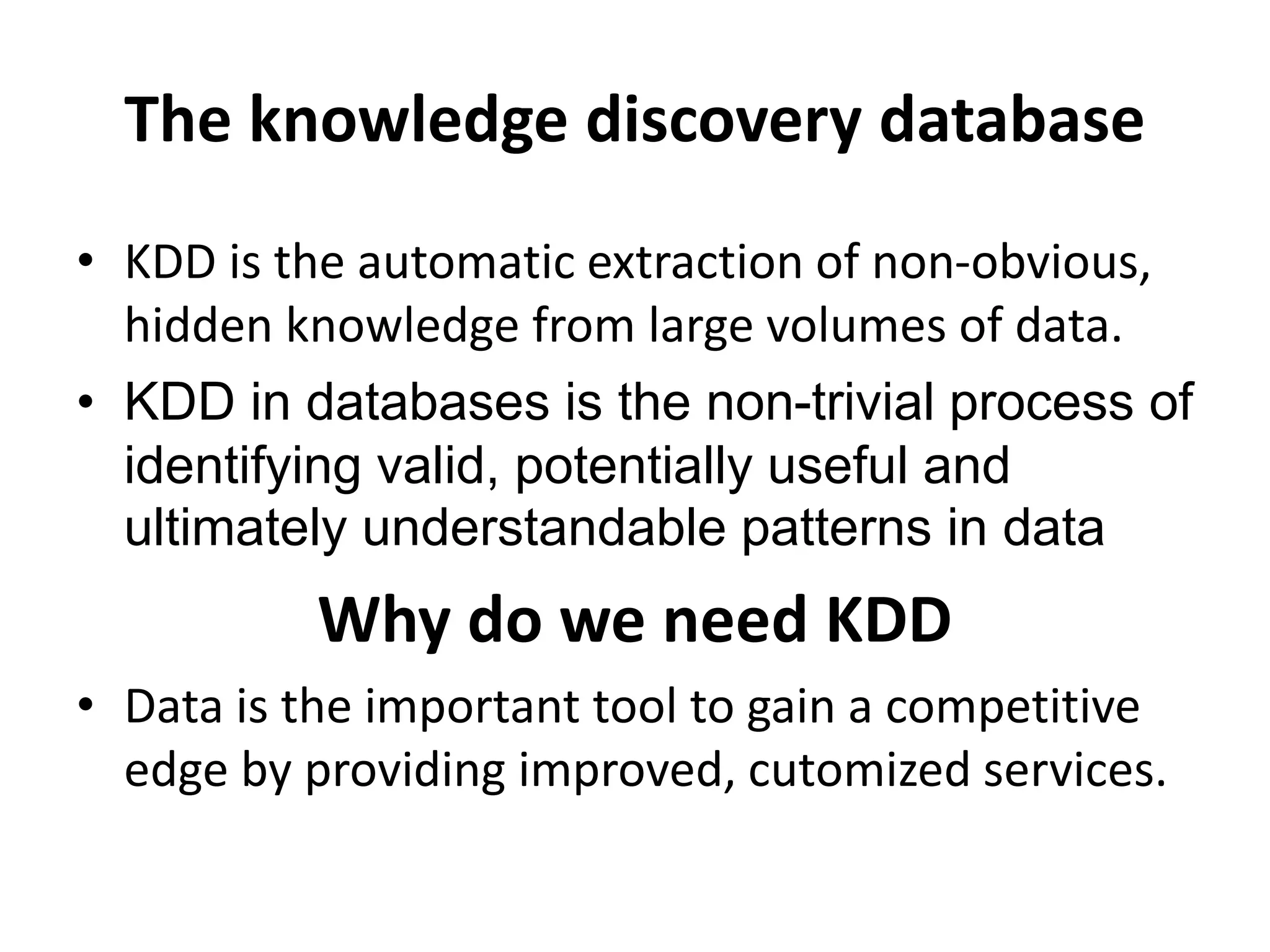 The knowledge discovery database

• KDD is the automatic extraction of non-obvious, hidden knowledge from large volumes of data.

• KDD in databases is the non-trivial process of identifying valid, potentially useful and ultimately understandable patterns in data

Why do we need KDD

• Data is the important tool to gain a competitive edge by providing improved, cutomized services.